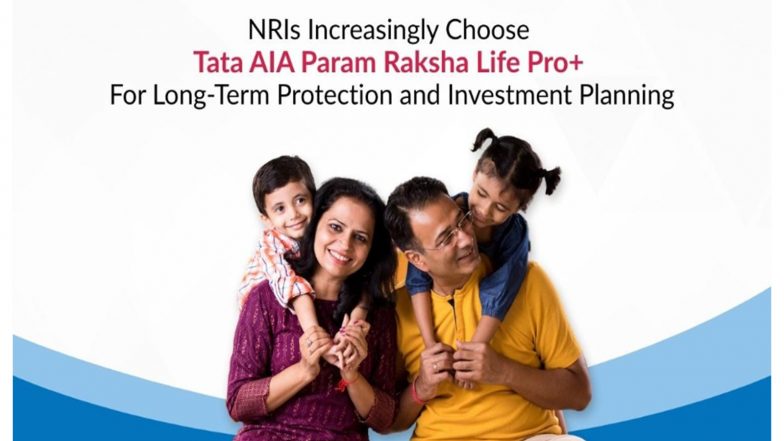 NRIs Increasingly Choose
Tata AIA Param Raksha Life Pro+
For Long-Term Protection and Investment Planning